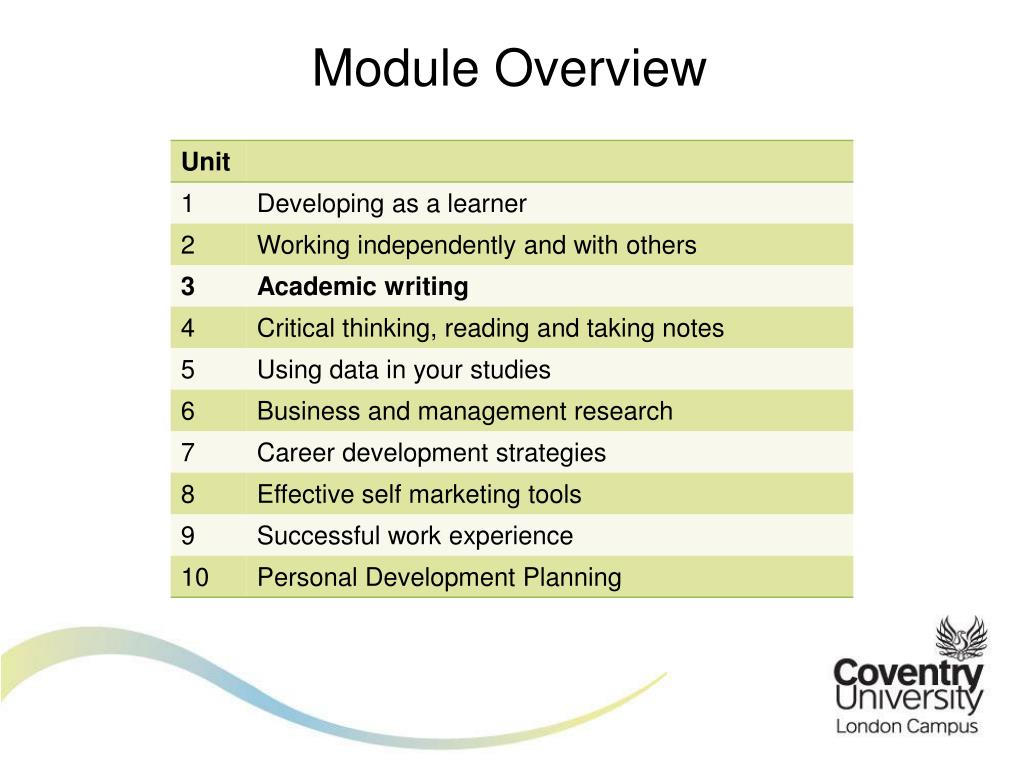 Module Overview

| Unit | |
|---|---|
| 1 | Developing as a learner |
| 2 | Working independently and with others |
| **3** | **Academic writing** |
| 4 | Critical thinking, reading and taking notes |
| 5 | Using data in your studies |
| 6 | Business and management research |
| 7 | Career development strategies |
| 8 | Effective self marketing tools |
| 9 | Successful work experience |
| 10 | Personal Development Planning |

Coventry University
London Campus